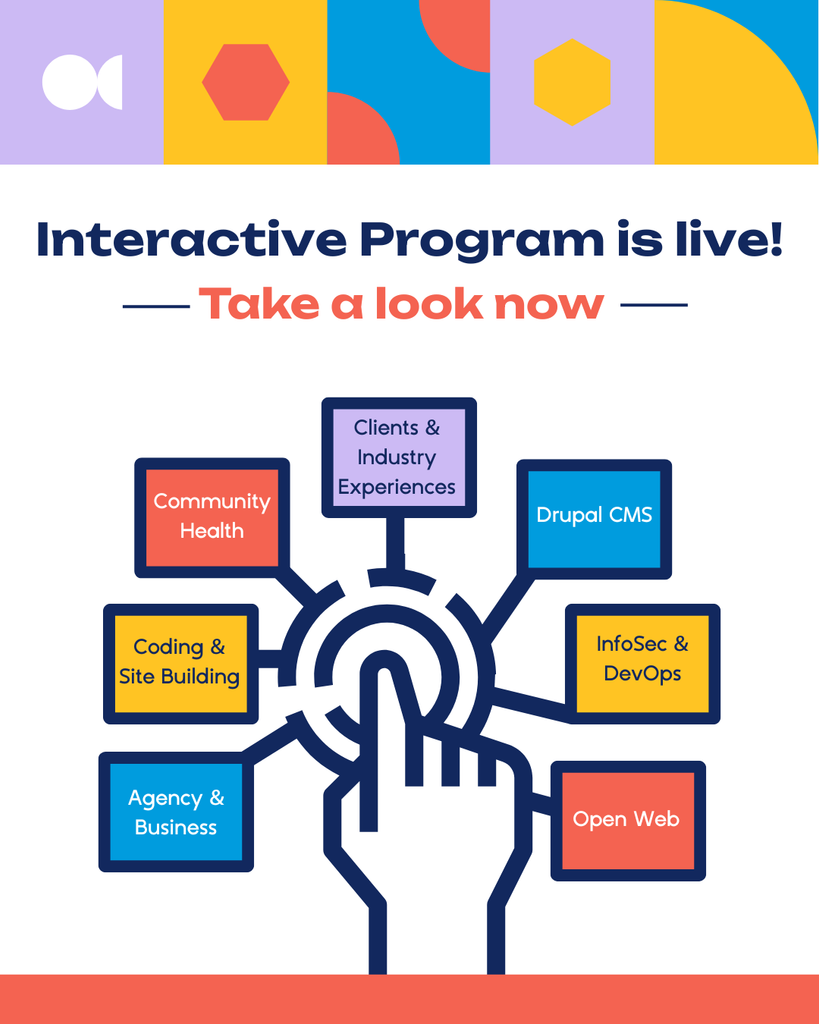 Interactive Program is live!

Take a look now

Clients & Industry Experiences

Community Health

Drupal CMS

Coding & Site Building

InfoSec & DevOps

Agency & Business

Open Web